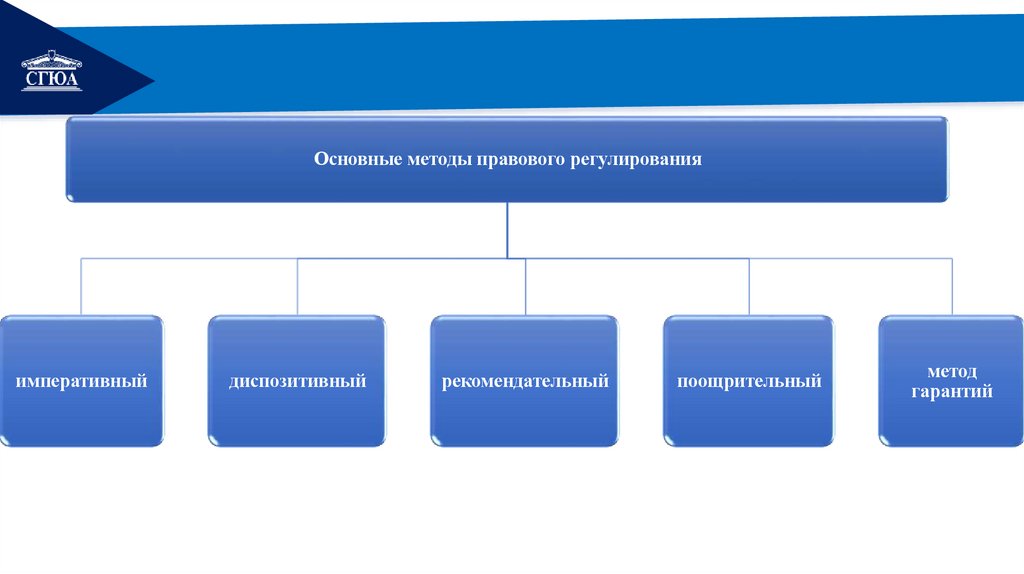 СГЮА

Основные методы правового регулирования

императивный

диспозитивный

рекомендательный

поощрительный

метод гарантий